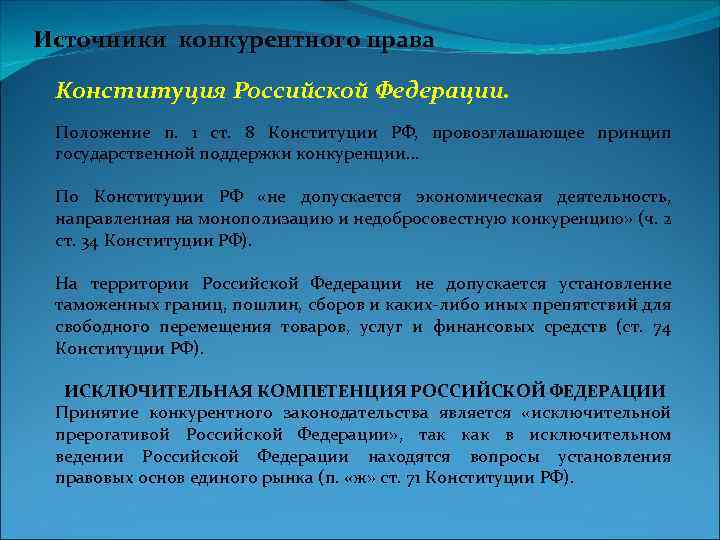 Источники конкурентного права

Конституция Российской Федерации.

Положение п. 1 ст. 8 Конституции РФ, провозглашающее принцип государственной поддержки конкуренции...

По Конституции РФ «не допускается экономическая деятельность, направленная на монополизацию и недобросовестную конкуренцию» (ч. 2 ст. 34 Конституции РФ).

На территории Российской Федерации не допускается установление таможенных границ, пошлин, сборов и каких-либо иных препятствий для свободного перемещения товаров, услуг и финансовых средств (ст. 74 Конституции РФ).

ИСКЛЮЧИТЕЛЬНАЯ КОМПЕТЕНЦИЯ РОССИЙСКОЙ ФЕДЕРАЦИИ

Принятие конкурентного законодательства является «исключительной прерогативой Российской Федерации», так как в исключительном ведении Российской Федерации находятся вопросы установления правовых основ единого рынка (п. «ж» ст. 71 Конституции РФ).